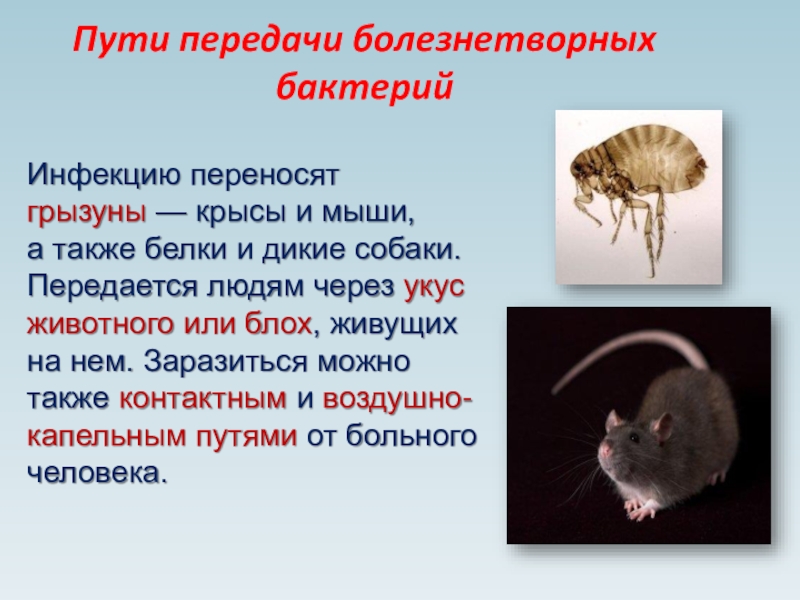 Пути передачи болезнетворных бактерий

Инфекцию переносят грызуны — крысы и мыши, а также белки и дикие собаки. Передается людям через укус животного или блох, живущих на нем. Заразиться можно также контактным и воздушно-капельным путями от больного человека.